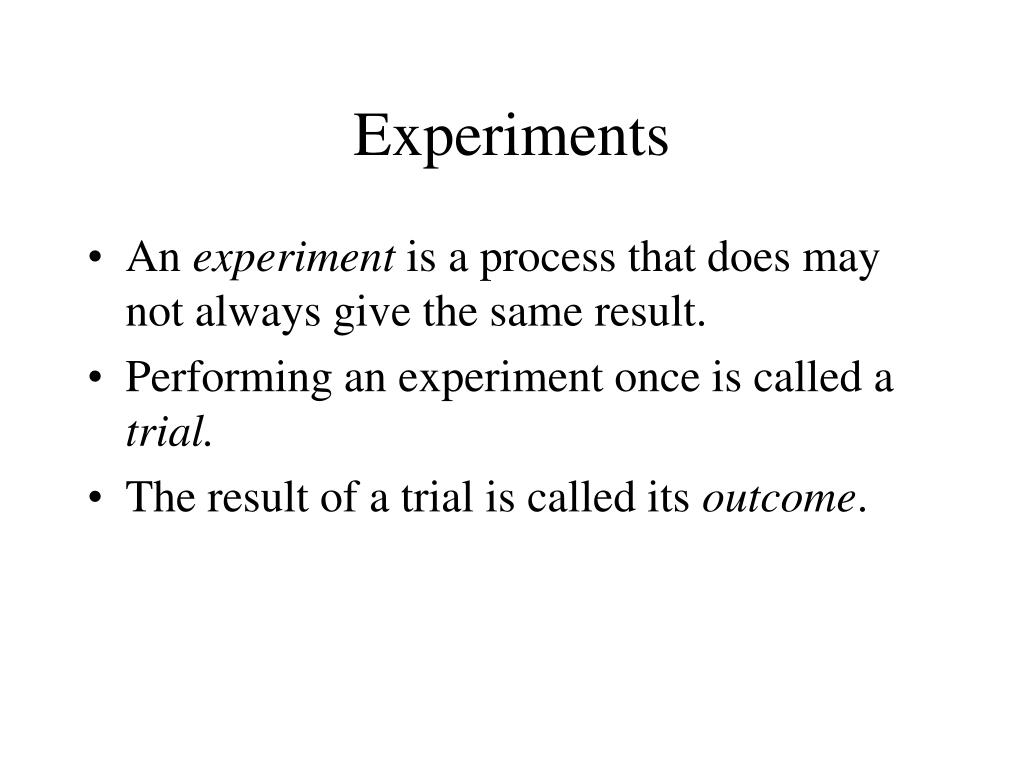 Experiments

• An experiment is a process that does may not always give the same result.
• Performing an experiment once is called a trial.
• The result of a trial is called its outcome.